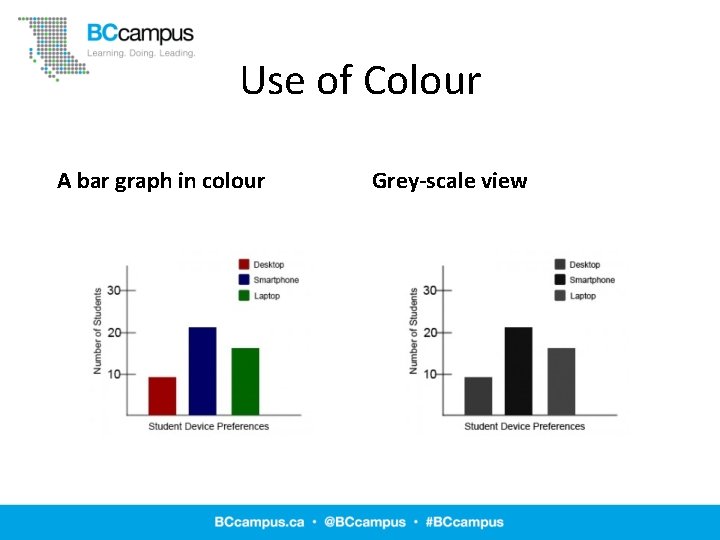 BCcampus
Learning. Doing. Leading.

Use of Colour

A bar graph in colour

Desktop
Smartphone
Laptop

Number of Students
30
20
10

Student Device Preferences

Grey-scale view

Desktop
Smartphone
Laptop

Number of Students
30
20
10

Student Device Preferences

BCcampus.ca • @BCcampus • #BCcampus